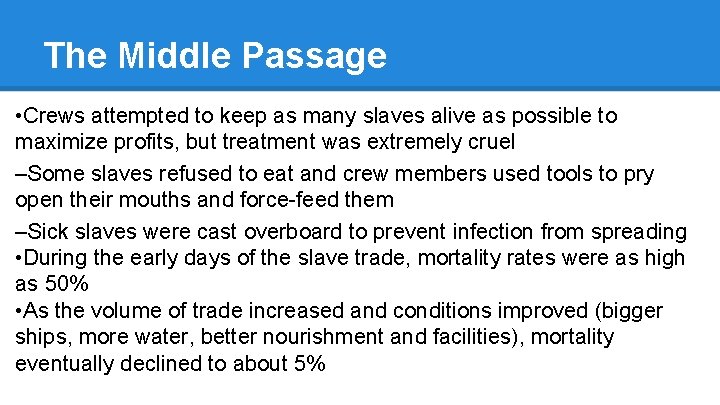 The Middle Passage

•Crews attempted to keep as many slaves alive as possible to maximize profits, but treatment was extremely cruel

–Some slaves refused to eat and crew members used tools to pry open their mouths and force-feed them

–Sick slaves were cast overboard to prevent infection from spreading
•During the early days of the slave trade, mortality rates were as high as 50%
•As the volume of trade increased and conditions improved (bigger ships, more water, better nourishment and facilities), mortality eventually declined to about 5%